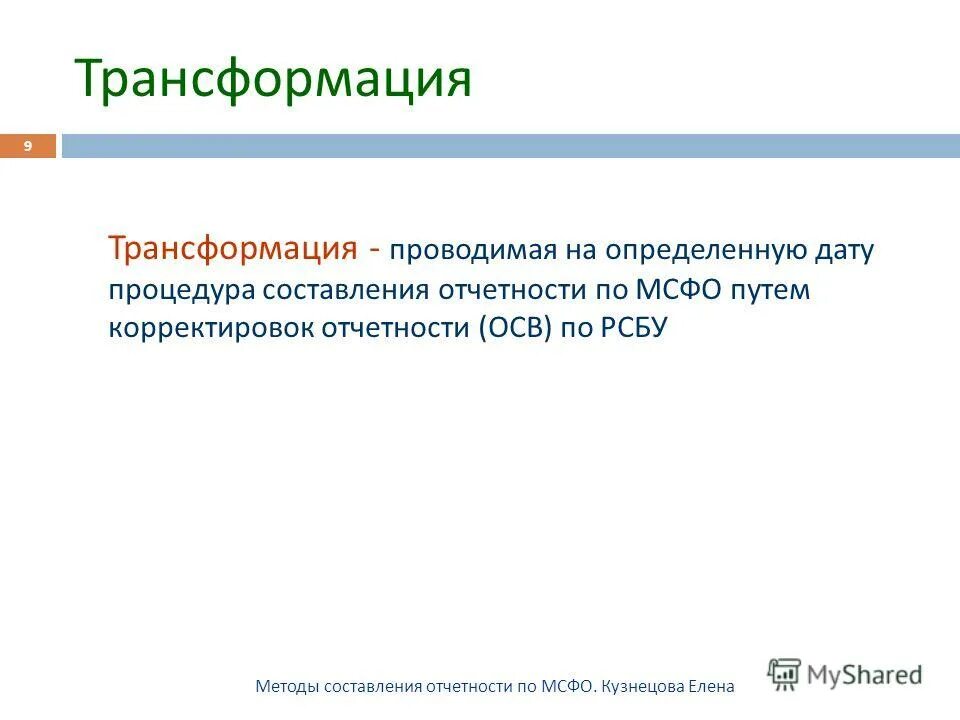 Трансформация

9

Трансформация - проводимая на определенную дату процедура составления отчетности по МСФО путем корректировок отчетности (ОСВ) по РСБУ

Методы составления отчетности по МСФО. Кузнецова Елена

MyShared